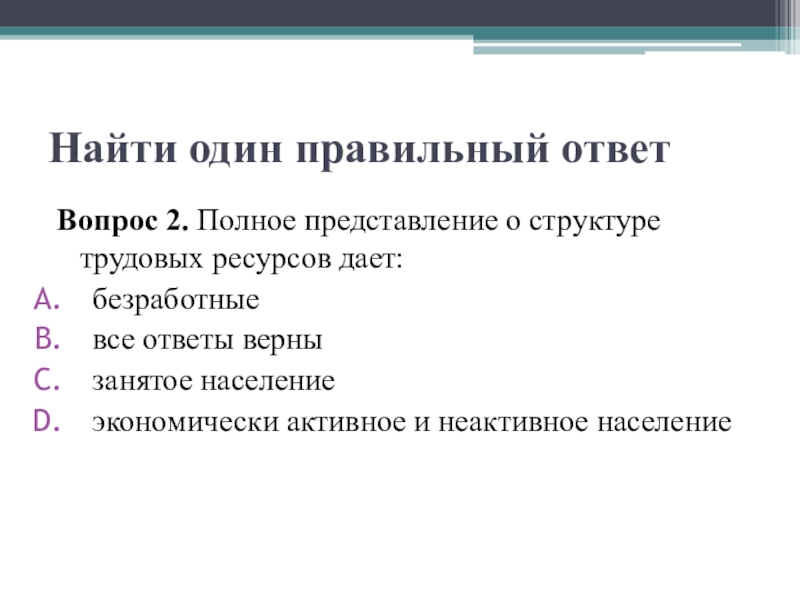 Найти один правильный ответ

Вопрос 2. Полное представление о структуре трудовых ресурсов дает:

A. безработные
B. все ответы верны
C. занятое население
D. экономически активное и неактивное население